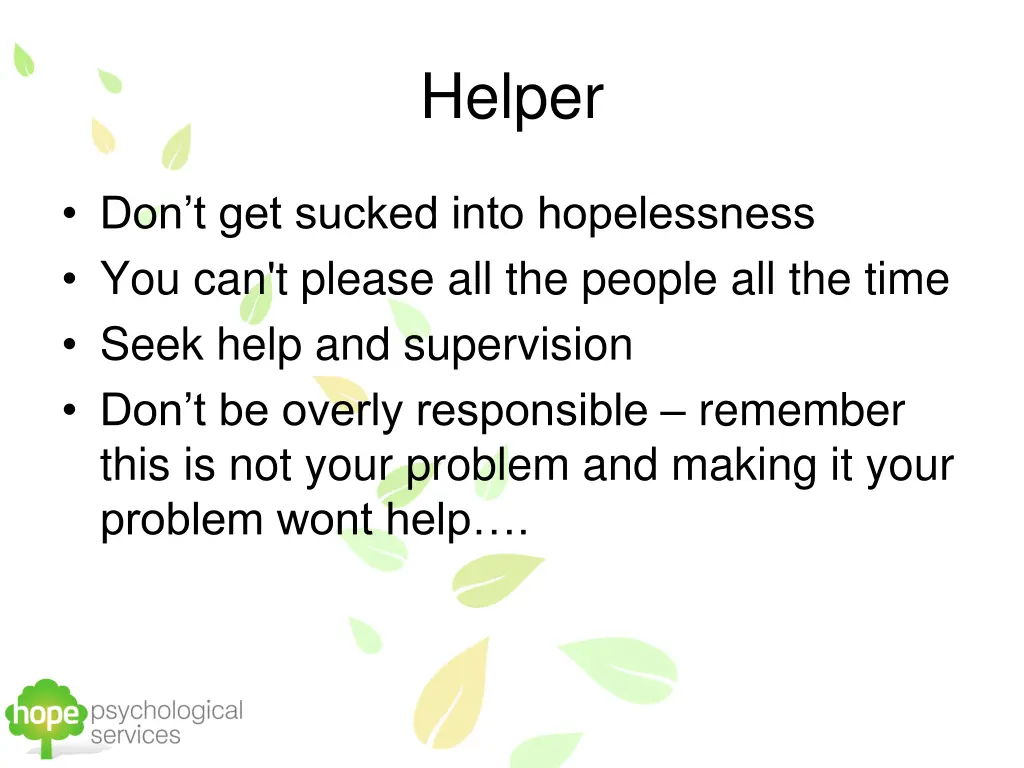 Helper

• Don’t get sucked into hopelessness
• You can't please all the people all the time
• Seek help and supervision
• Don’t be overly responsible – remember this is not your problem and making it your problem wont help….

hope psychological services